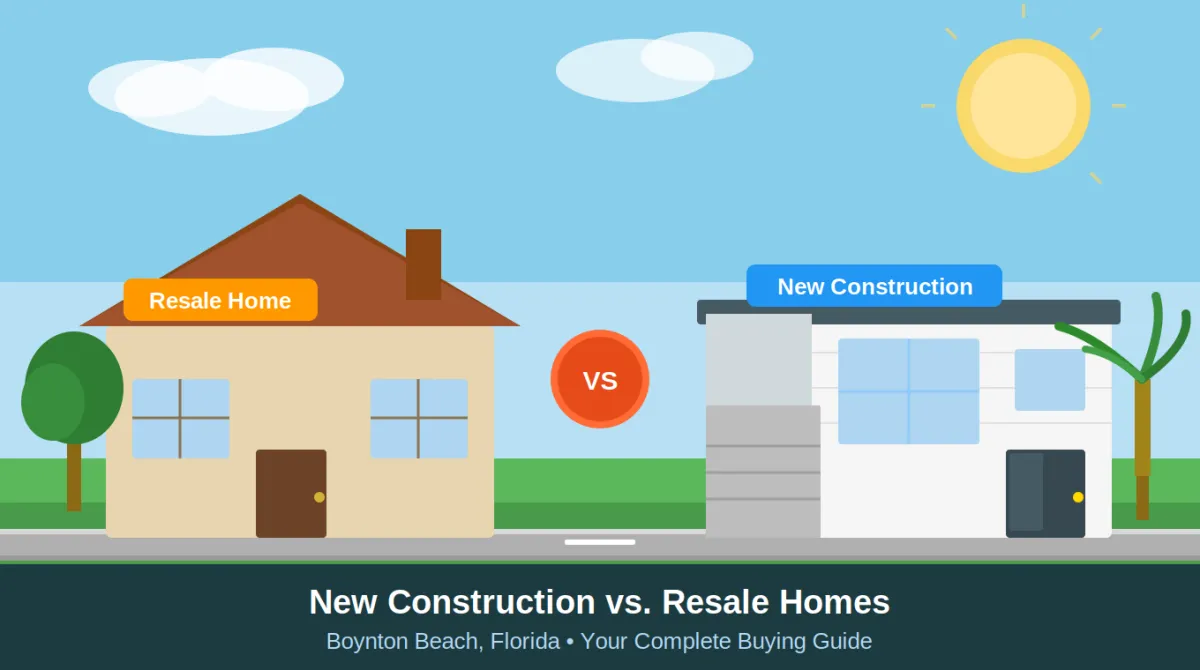 Resale Home

VS

New Construction

New Construction vs. Resale Homes

Boynton Beach, Florida • Your Complete Buying Guide